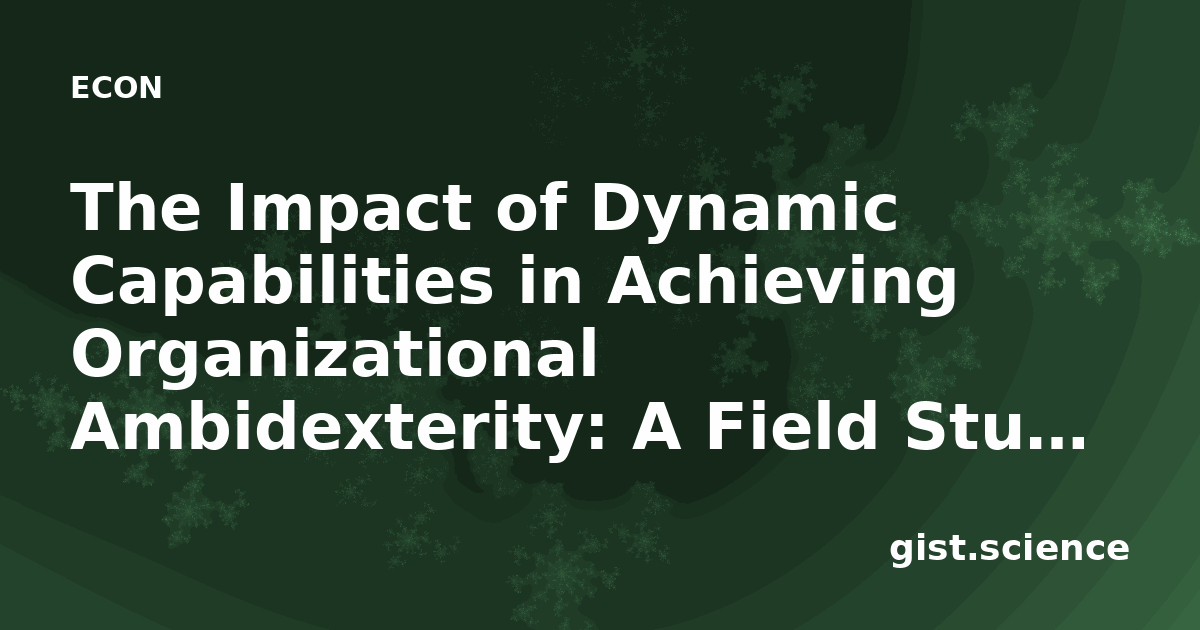 ECON

The Impact of Dynamic Capabilities in Achieving Organizational Ambidexterity: A Field Stu...

gist.science